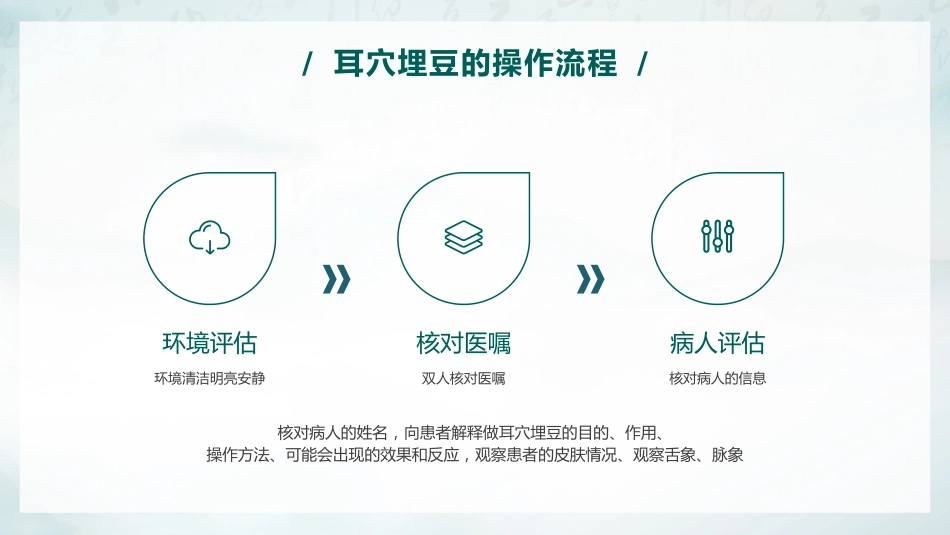 / 耳穴埋豆的操作流程 /

环境评估

环境清洁明亮安静

核对医嘱

双人核对医嘱

病人评估

核对病人的信息

核对病人的姓名，向患者解释做耳穴埋豆的目的、作用、操作方法、可能会出现的效果和反应，观察患者的皮肤情况、观察舌象、脉象